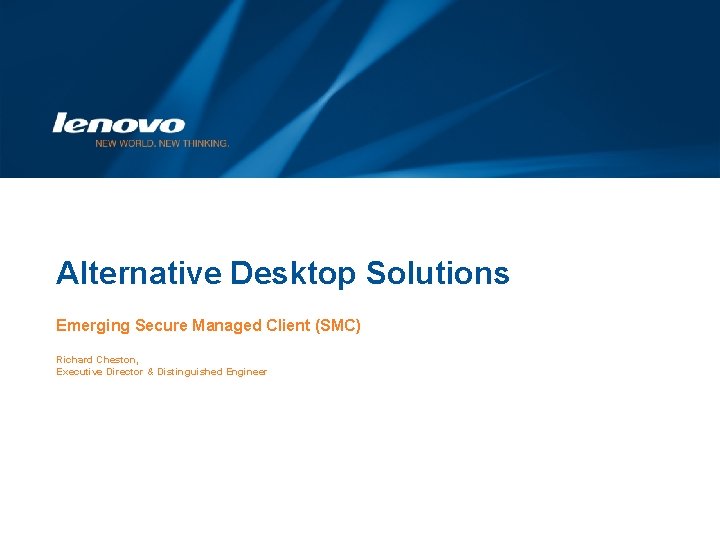 lenovo
NEW WORLD. NEW THINKING.

Alternative Desktop Solutions

Emerging Secure Managed Client (SMC)

Richard Cheston,
Executive Director & Distinguished Engineer